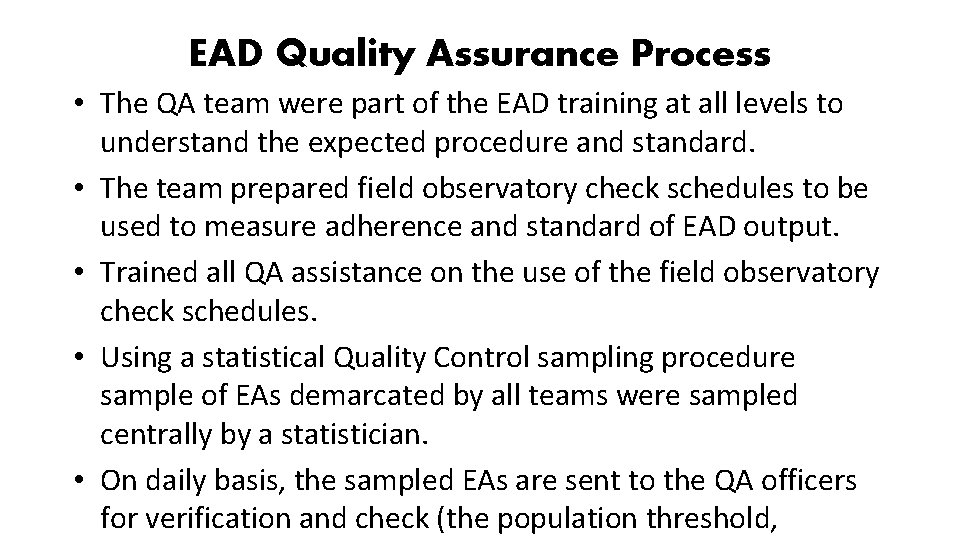 EAD Quality Assurance Process

• The QA team were part of the EAD training at all levels to understand the expected procedure and standard.

• The team prepared field observatory check schedules to be used to measure adherence and standard of EAD output.

• Trained all QA assistance on the use of the field observatory check schedules.

• Using a statistical Quality Control sampling procedure sample of EAs demarcated by all teams were sampled centrally by a statistician.

• On daily basis, the sampled EAs are sent to the QA officers for verification and check (the population threshold,